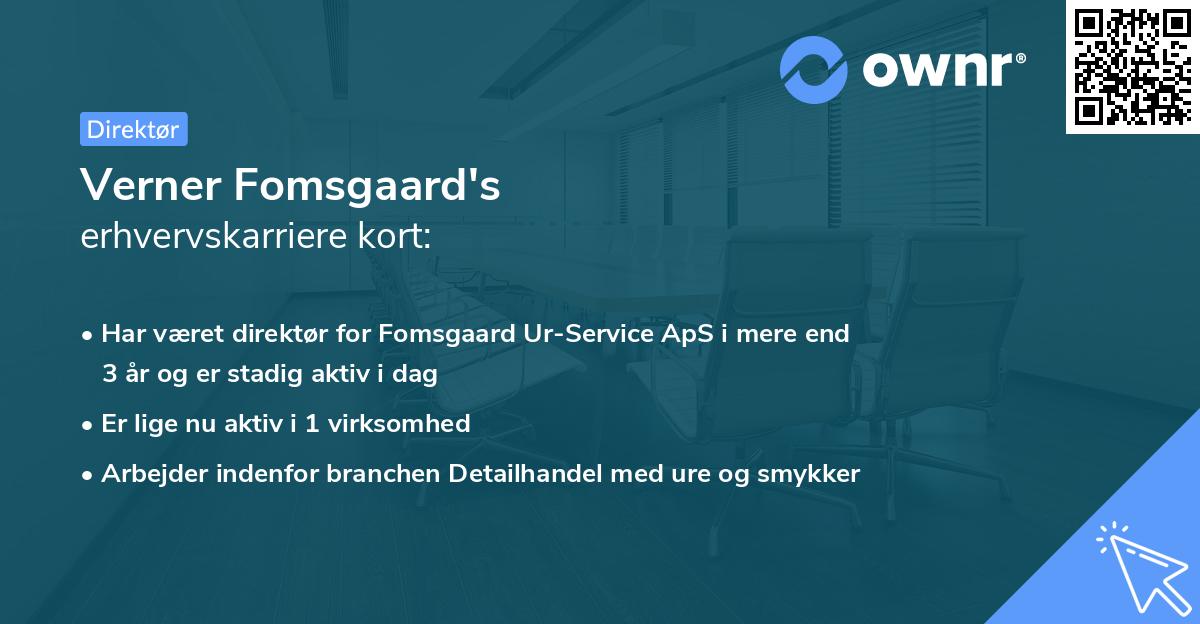 ownr®

Direktør

Verner Fomsgaard's
erhvervskarriere kort:

• Har været direktør for Fomsgaard Ur-Service ApS i mere end 3 år og er stadig aktiv i dag
• Er lige nu aktiv i 1 virksomhed
• Arbejder indenfor branchen Detailhandel med ure og smykker